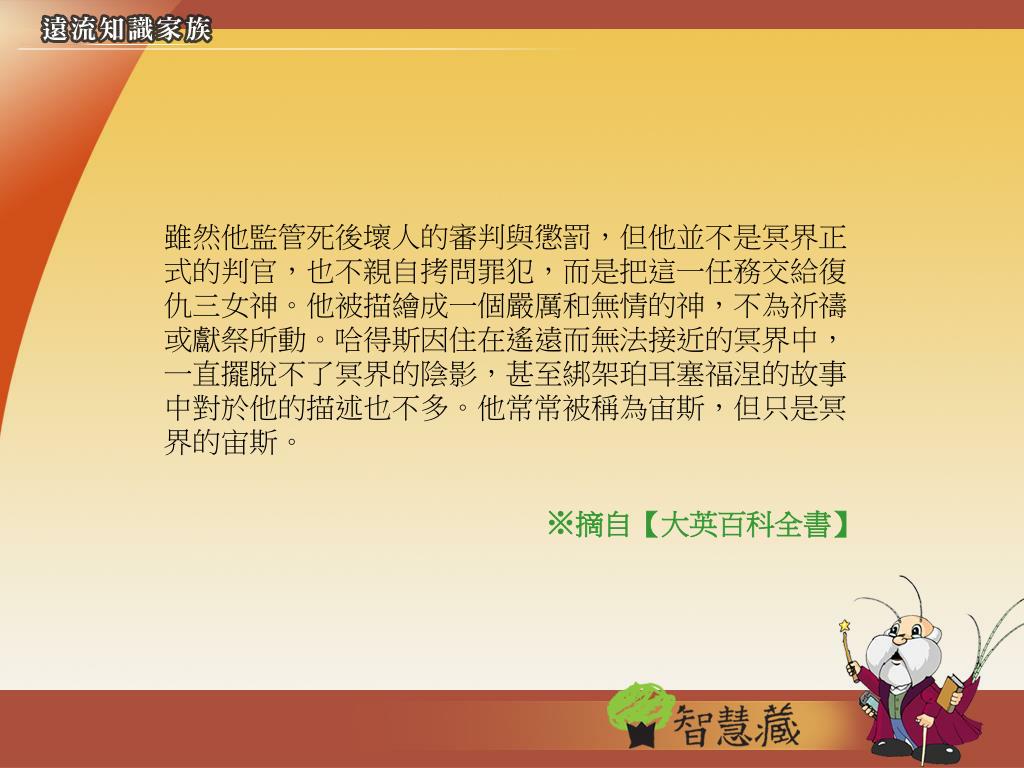 遠流知識家族

雖然他監管死後壞人的審判與懲罰，但他並不是冥界正式的判官，也不親自拷問罪犯，而是把這一任務交給復仇三女神。他被描繪成一個嚴厲和無情的神，不為祈禱或獻祭所動。哈得斯因住在遙遠而無法接近的冥界中，一直擺脫不了冥界的陰影，甚至綁架珀耳塞福涅的故事中對於他的描述也不多。他常常被稱為宙斯，但只是冥界的宙斯。

※摘自【大英百科全書】

智慧藏